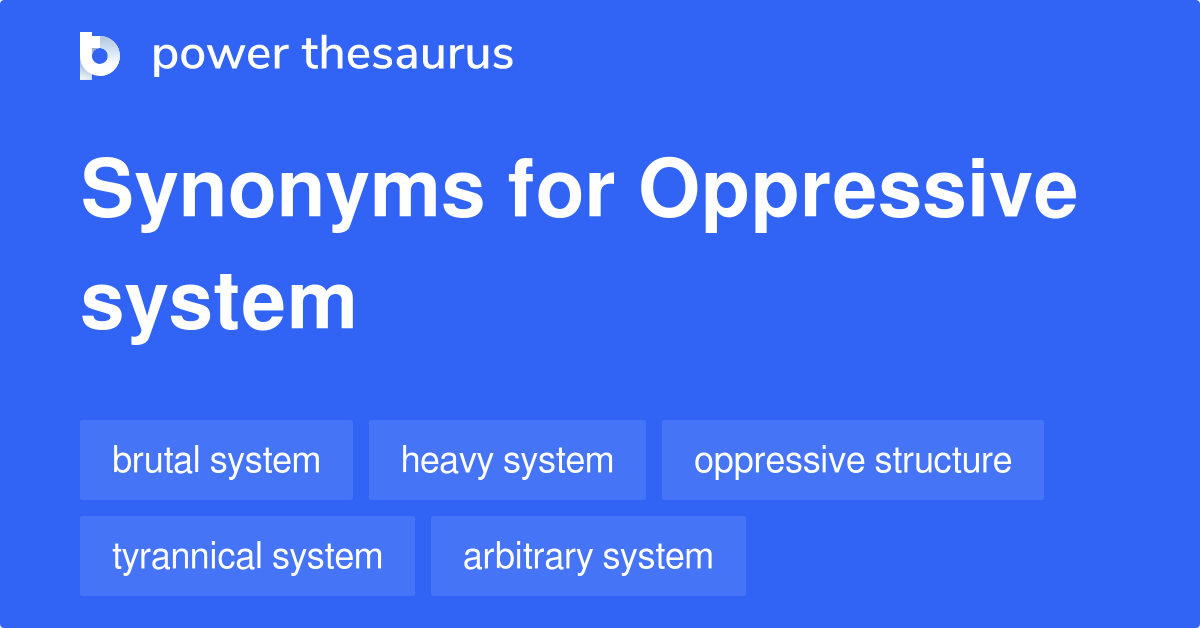 power thesaurus

Synonyms for Oppressive system

brutal system
heavy system
oppressive structure
tyrannical system
arbitrary system